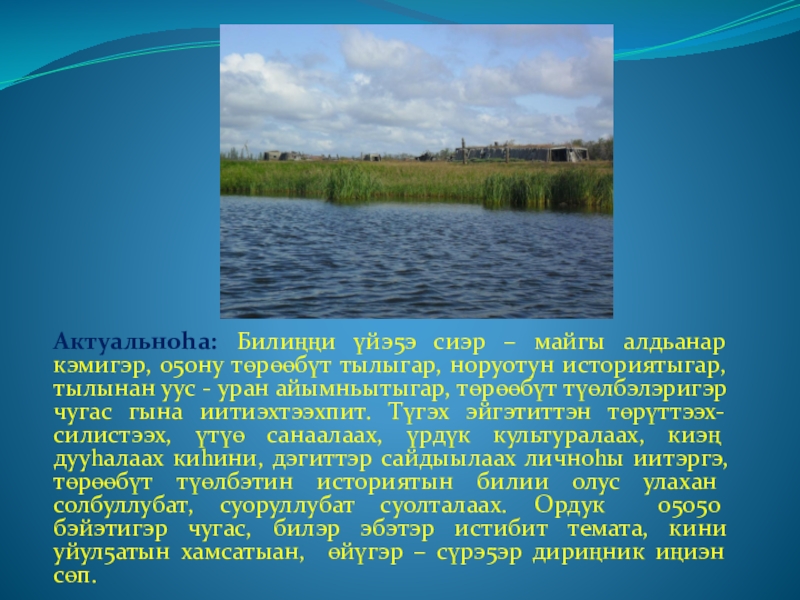 Актуальноһа: Билиҥҥи үйэ5э сиэр – майгы алдьанар кэмигэр, о5ону төрөөбүт тылыгар, норуотун историятыгар, тылынан уус - уран айымньытыгар, төрөөбүт түөлбэлэригэр чугас гына иитиэхтээхпит. Түгэх эйгэтиттэн төрүттээх-силистээх, үтүө санаалаах, үрдүк культуралаах, киэҥ дууһалаах киһини, дэгиттэр сайдыылаах личноһы иитэргэ, төрөөбүт түөлбэтин историятын билии олус улахан солбуллубат, суоруллубат суолталаах. Ордук о5о5о бэйэтигэр чугас, билэр эбэтэр истибит темата, кини уйул5атын хамсатыан, өйүгэр – сүрэ5эр дириҥник иҥиэн сөп.